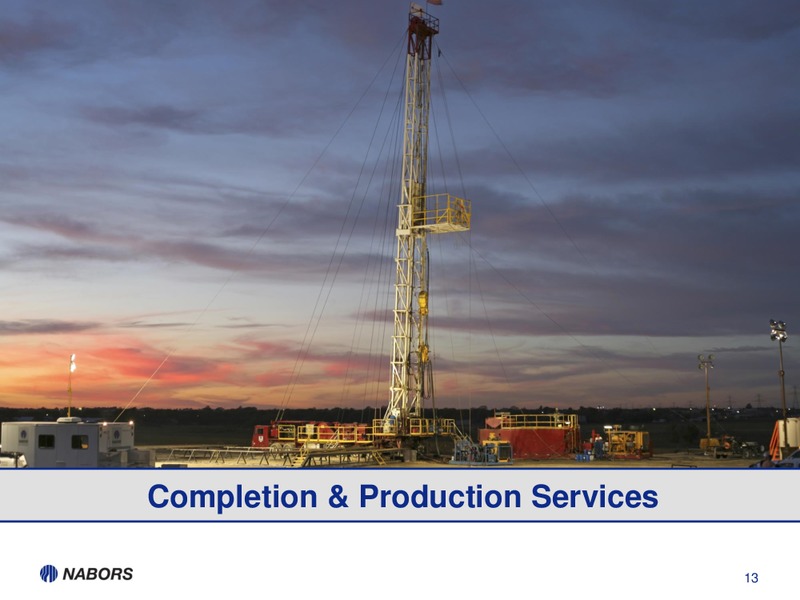 Completion & Production Services

NABORS

13